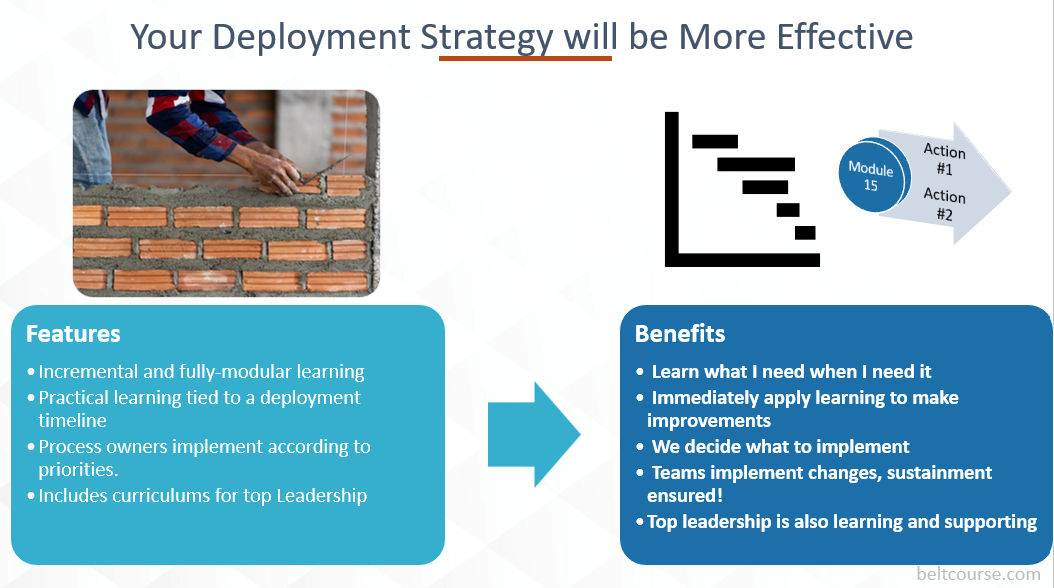 Your Deployment Strategy will be More Effective

Module 15

Action #1

Action #2

Features

• Incremental and fully-modular learning
• Practical learning tied to a deployment timeline
• Process owners implement according to priorities.
• Includes curriculums for top Leadership

Benefits

• Learn what I need when I need it
• Immediately apply learning to make improvements
• We decide what to implement
• Teams implement changes, sustainment ensured!
• Top leadership is also learning and supporting

beltcourse.com